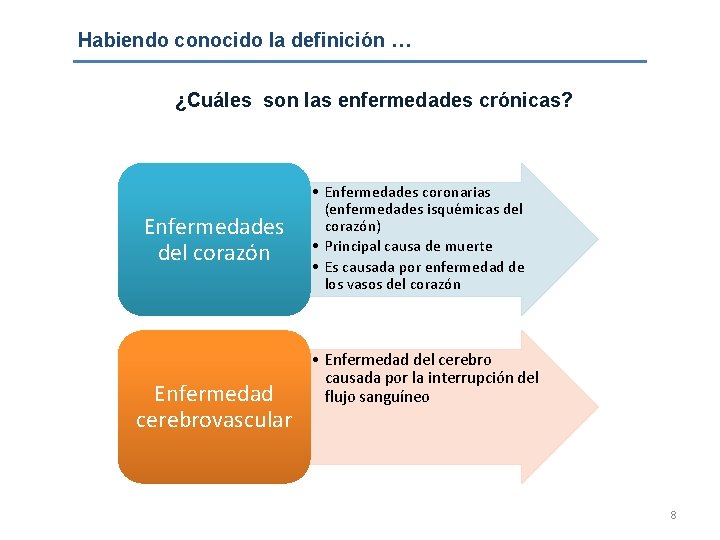 Habiendo conocido la definición …

¿Cuáles son las enfermedades crónicas?

Enfermedades del corazón

• Enfermedades coronarias (enfermedades isquémicas del corazón)
• Principal causa de muerte
• Es causada por enfermedad de los vasos del corazón

Enfermedad cerebrovascular

• Enfermedad del cerebro causada por la interrupción del flujo sanguíneo

8